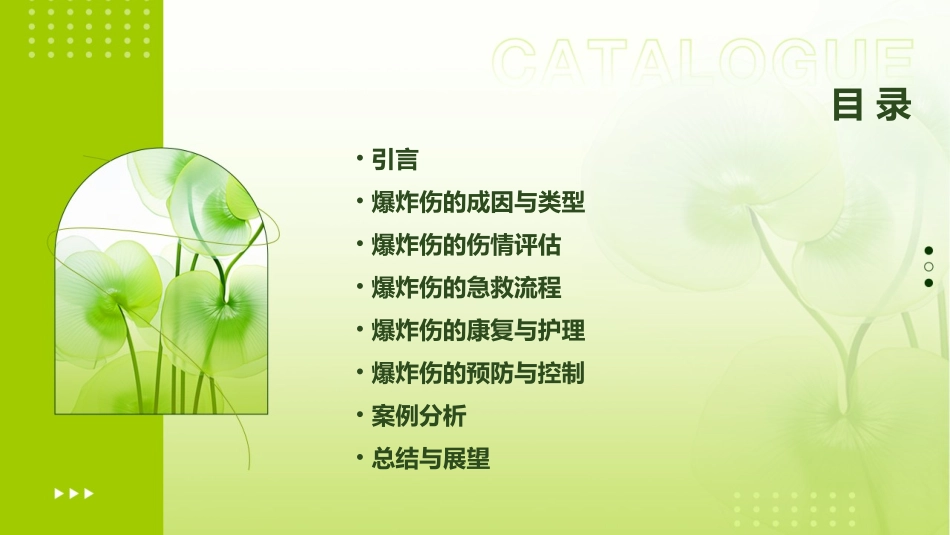 CATALOGUE
目录

• 引言
• 爆炸伤的成因与类型
• 爆炸伤的伤情评估
• 爆炸伤的急救流程
• 爆炸伤的康复与护理
• 爆炸伤的预防与控制
• 案例分析
• 总结与展望